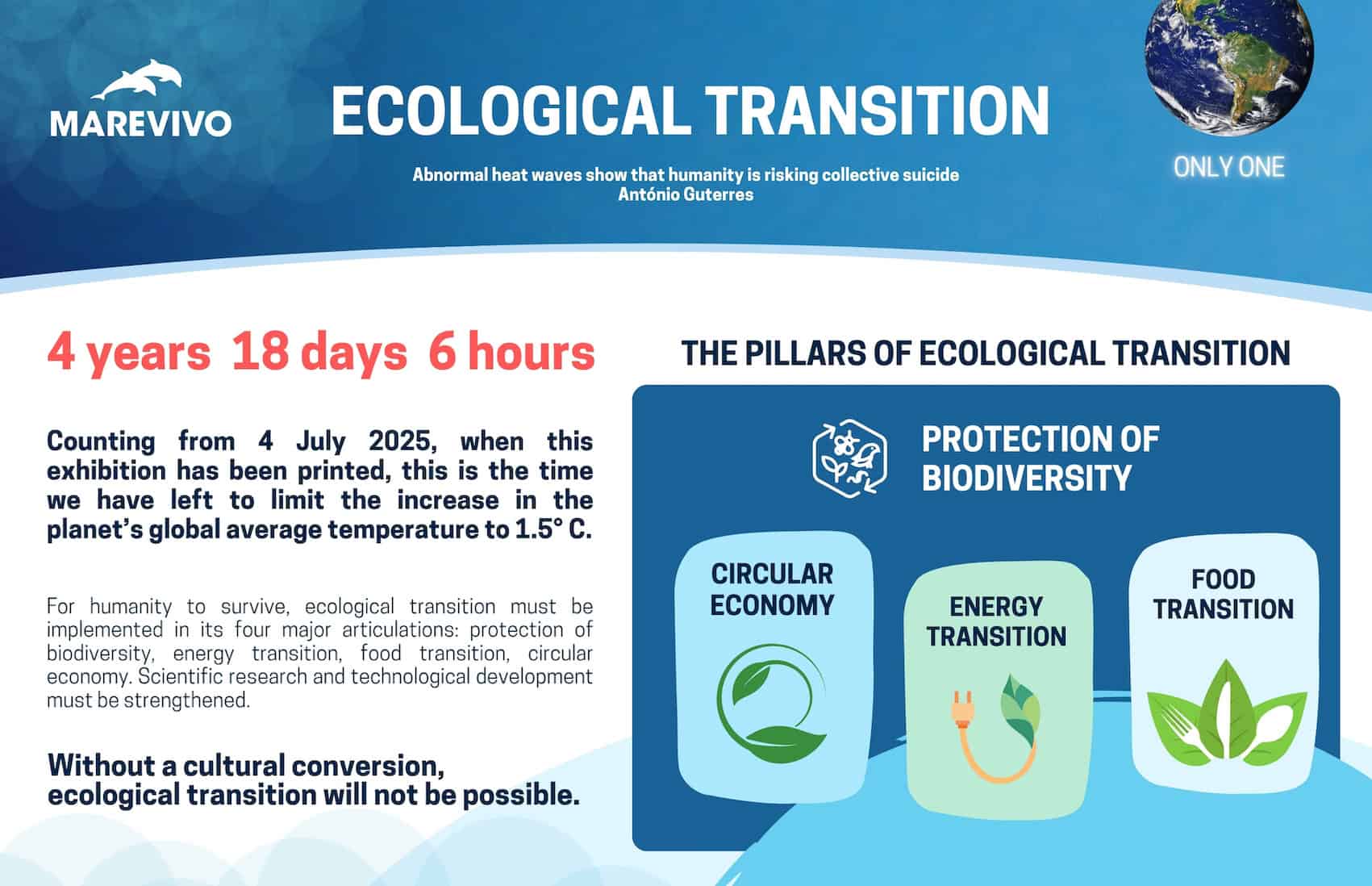 MAREVIVO

ECOLOGICAL TRANSITION

Abnormal heat waves show that humanity is risking collective suicide
António Guterres

ONLY ONE

4 years 18 days 6 hours

Counting from 4 July 2025, when this exhibition has been printed, this is the time we have left to limit the increase in the planet's global average temperature to 1.5° C.

For humanity to survive, ecological transition must be implemented in its four major articulations: protection of biodiversity, energy transition, food transition, circular economy. Scientific research and technological development must be strengthened.

Without a cultural conversion, ecological transition will not be possible.

THE PILLARS OF ECOLOGICAL TRANSITION

PROTECTION OF BIODIVERSITY

CIRCULAR ECONOMY

ENERGY TRANSITION

FOOD TRANSITION